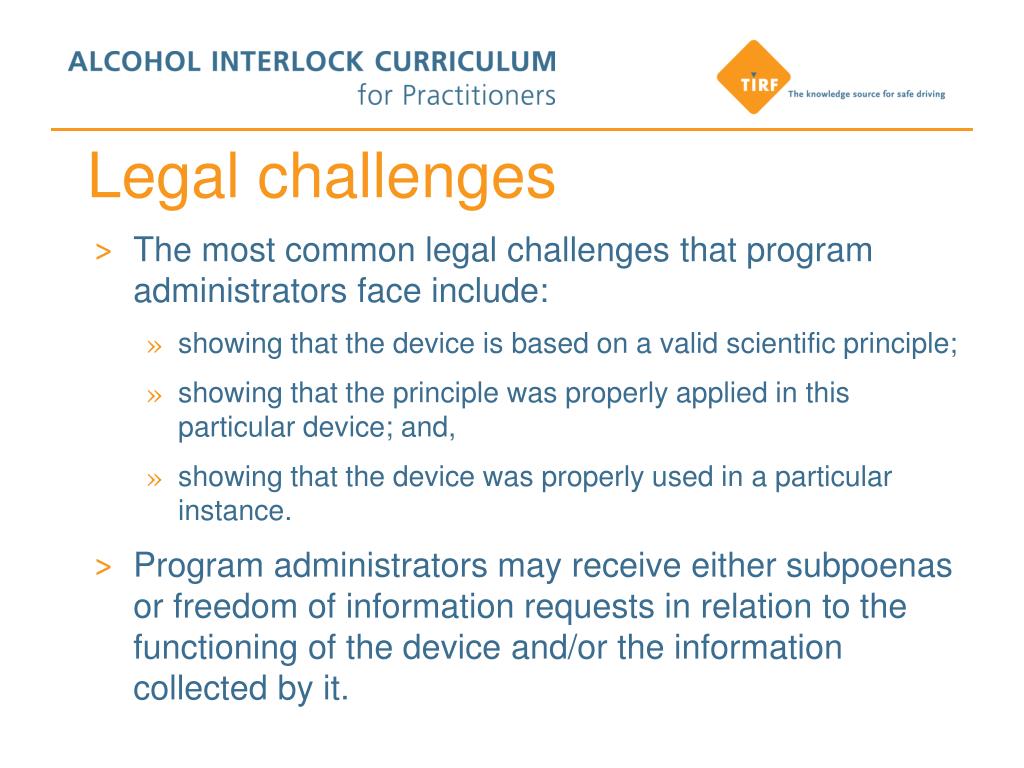 ALCOHOL INTERLOCK CURRICULUM
for Practitioners

TIRF The knowledge source for safe driving

Legal challenges

> The most common legal challenges that program administrators face include:

» showing that the device is based on a valid scientific principle;

» showing that the principle was properly applied in this particular device; and,

» showing that the device was properly used in a particular instance.

> Program administrators may receive either subpoenas or freedom of information requests in relation to the functioning of the device and/or the information collected by it.